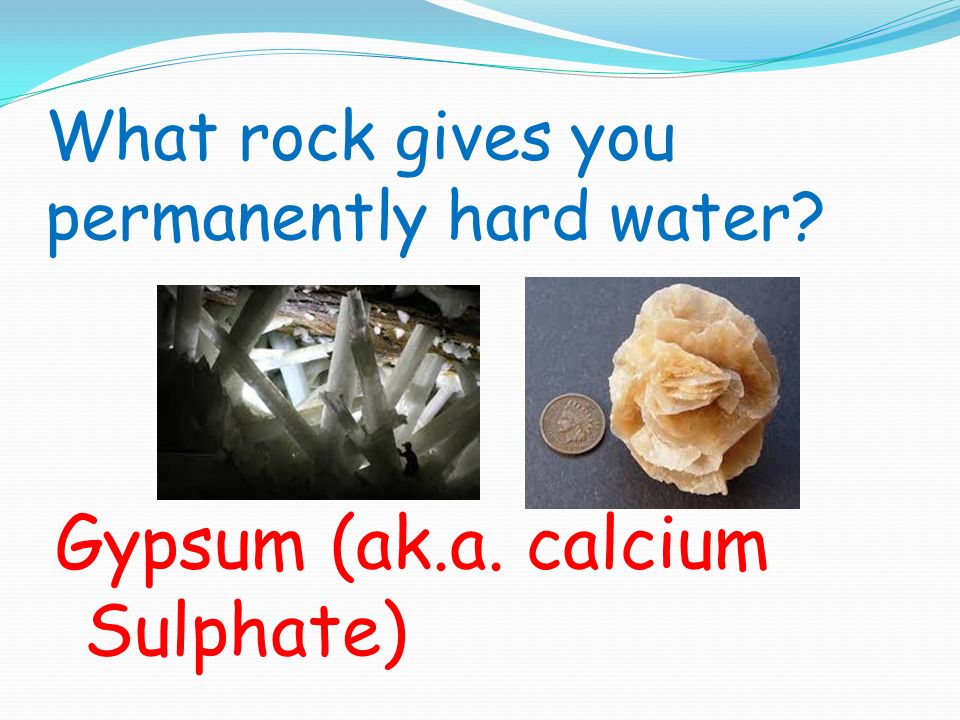 What rock gives you permanently hard water?

Gypsum (ak.a. calcium Sulphate)